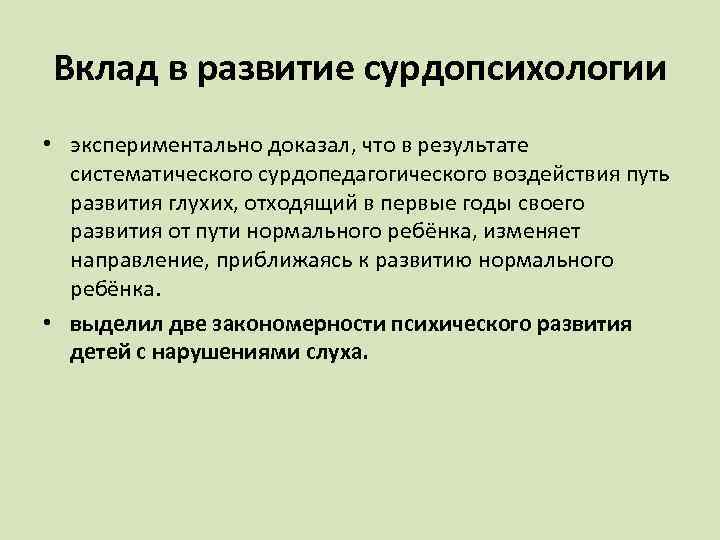 Вклад в развитие сурдопсихологии

• экспериментально доказал, что в результате систематического сурдопедагогического воздействия путь развития глухих, отходящий в первые годы своего развития от пути нормального ребёнка, изменяет направление, приближаясь к развитию нормального ребёнка.

• выделил две закономерности психического развития детей с нарушениями слуха.